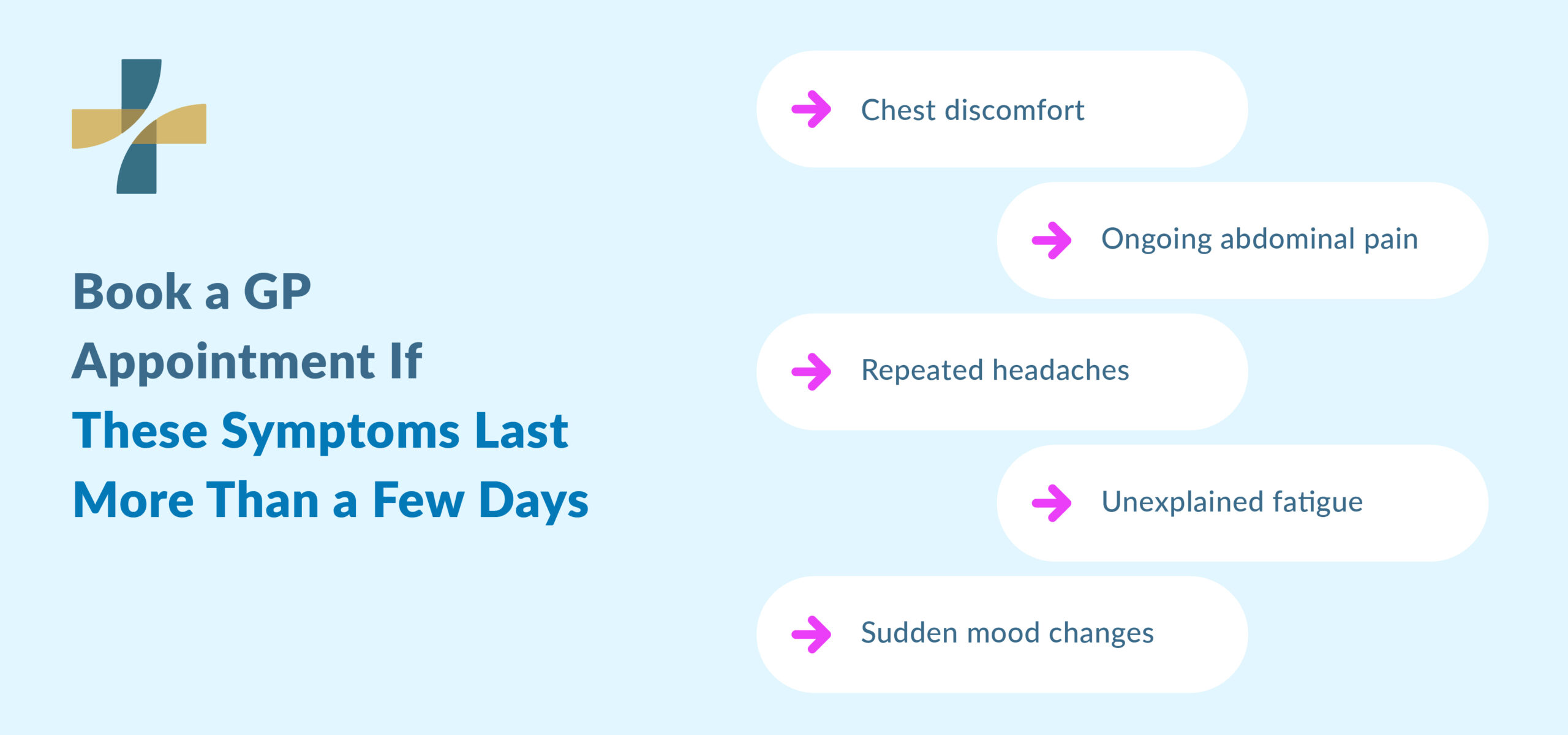 Book a GP Appointment If These Symptoms Last More Than a Few Days

Chest discomfort

Ongoing abdominal pain

Repeated headaches

Unexplained fatigue

Sudden mood changes